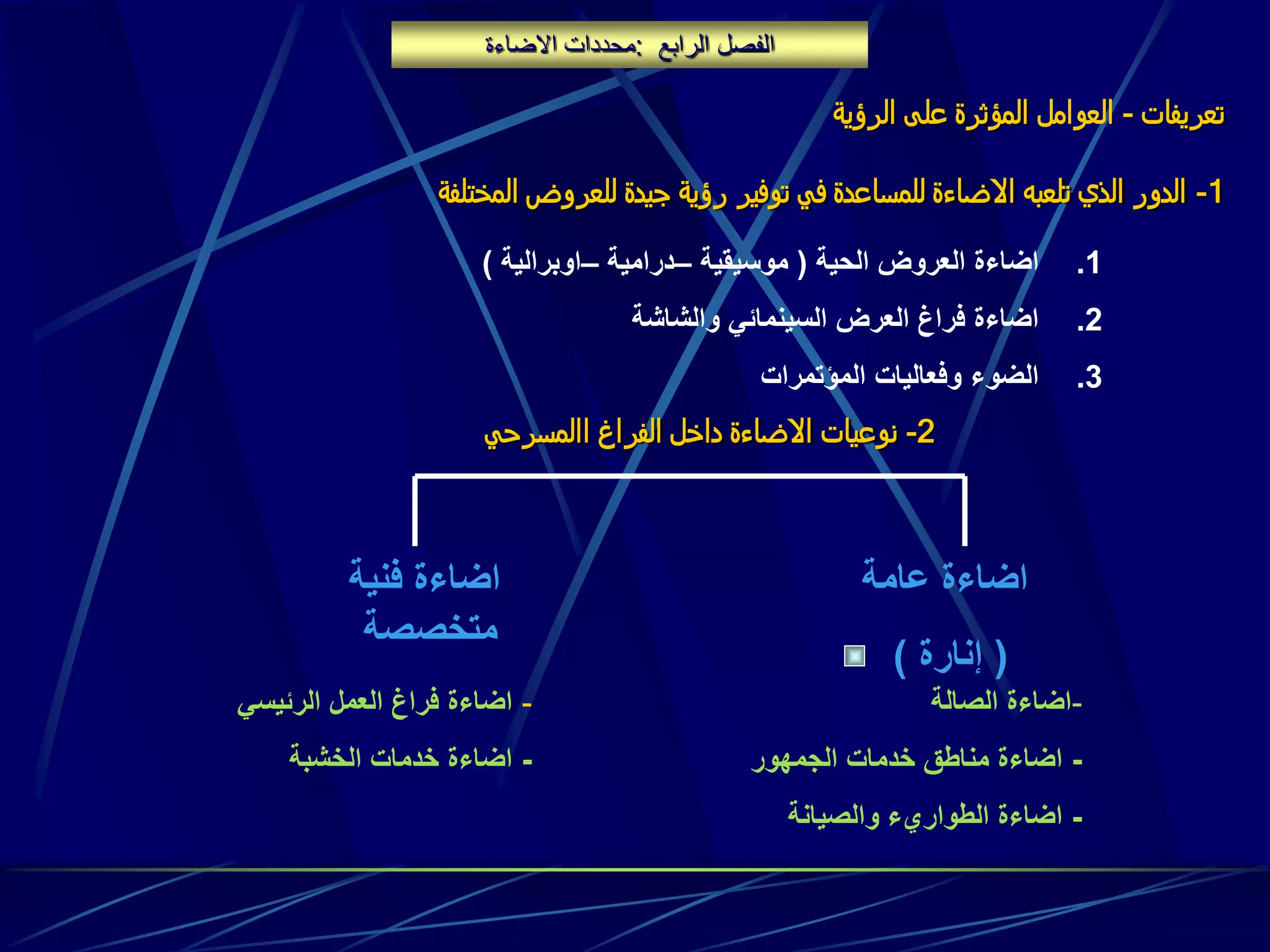 الفصل الرابع :محددات الاضاءة

تعريفات - العوامل المؤثرة على الرؤية

1- الدور الذي تلعبه الاضاءة للمساعدة في توفير رؤية جيدة للعروض المختلفة

1. اضاءة العروض الحية ( موسيقية –درامية –اوبرالية )
2. اضاءة فراغ العرض السينمائي والشاشة
3. الضوء وفعاليات المؤتمرات

2- نوعيات الاضاءة داخل الفراغ االمسرحي

اضاءة عامة

( إنارة )

-اضاءة الصالة

- اضاءة مناطق خدمات الجمهور

- اضاءة الطواريء والصيانة

اضاءة فنية متخصصة

- اضاءة فراغ العمل الرئيسي

- اضاءة خدمات الخشبة